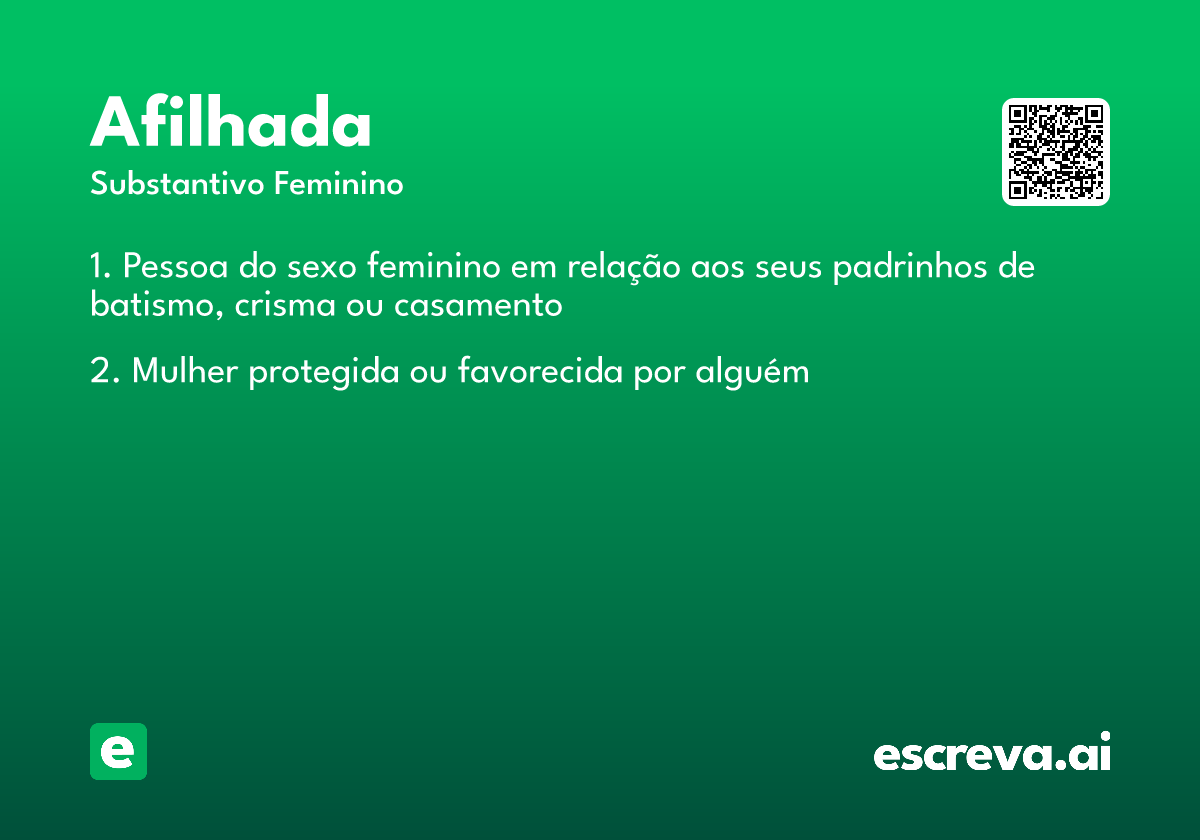 Afilhada
Substantivo Feminino

1. Pessoa do sexo feminino em relação aos seus padrinhos de batismo, crisma ou casamento

2. Mulher protegida ou favorecida por alguém

e

escreva.ai